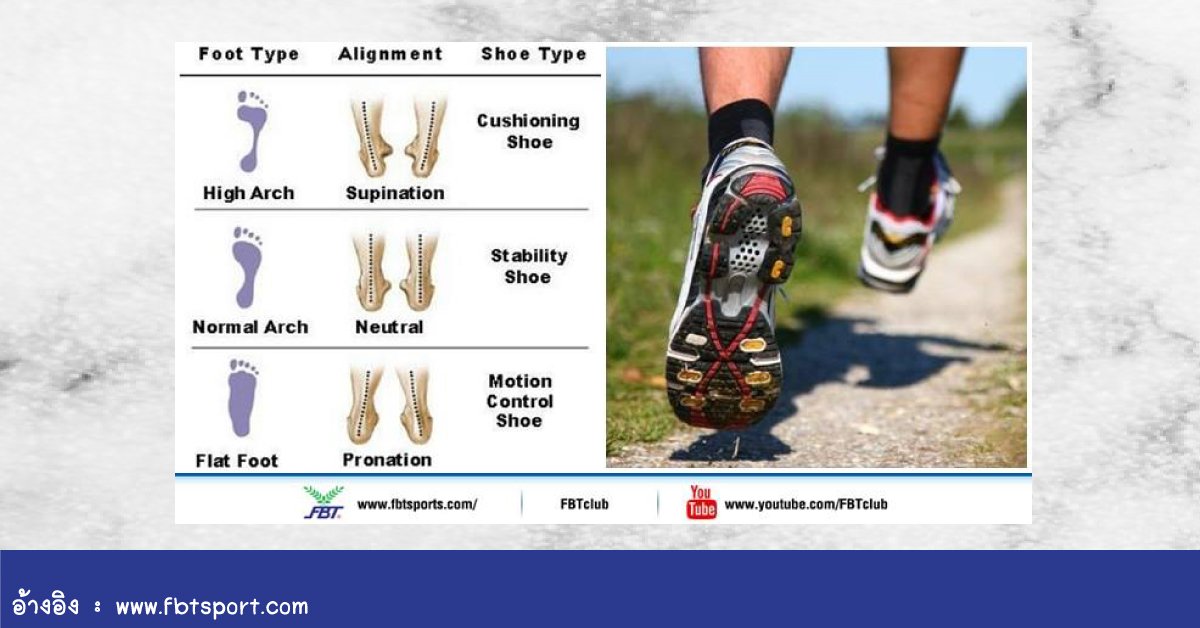 | Foot Type | Alignment | Shoe Type |
|---|---|---|
| High Arch | Supination | Cushioning Shoe |
| Normal Arch | Neutral | Stability Shoe |
| Flat Foot | Pronation | Motion Control Shoe |

FBT www.fbtsports.com/ FBTclub You Tube www.youtube.com/FBTclub

อ้างอิง : www.fbtsport.com